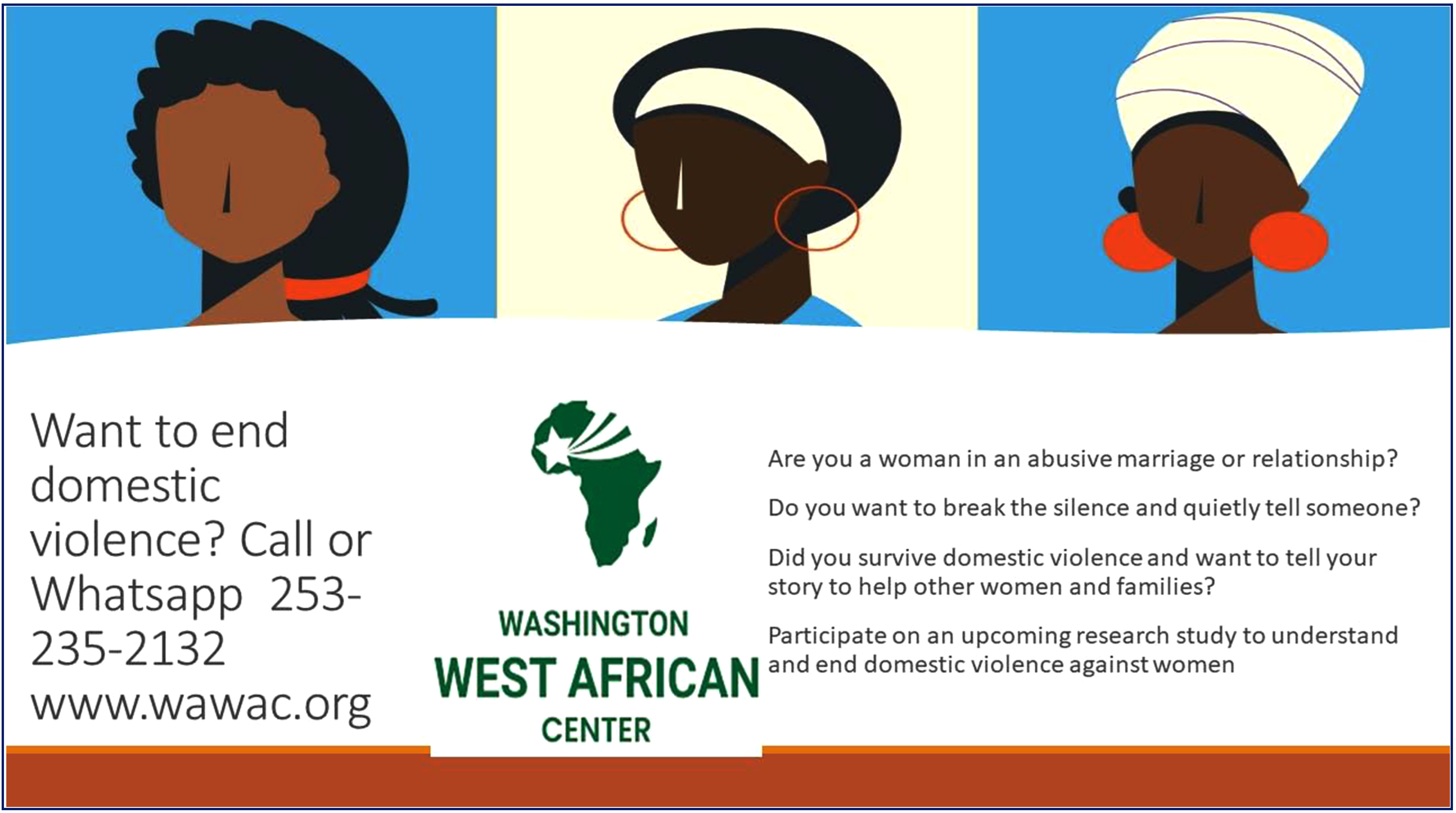 Want to end domestic violence? Call or Whatsapp 253-235-2132 www.wawac.org

WASHINGTON
WEST AFRICAN
CENTER

Are you a woman in an abusive marriage or relationship?

Do you want to break the silence and quietly tell someone?

Did you survive domestic violence and want to tell your story to help other women and families?

Participate on an upcoming research study to understand and end domestic violence against women